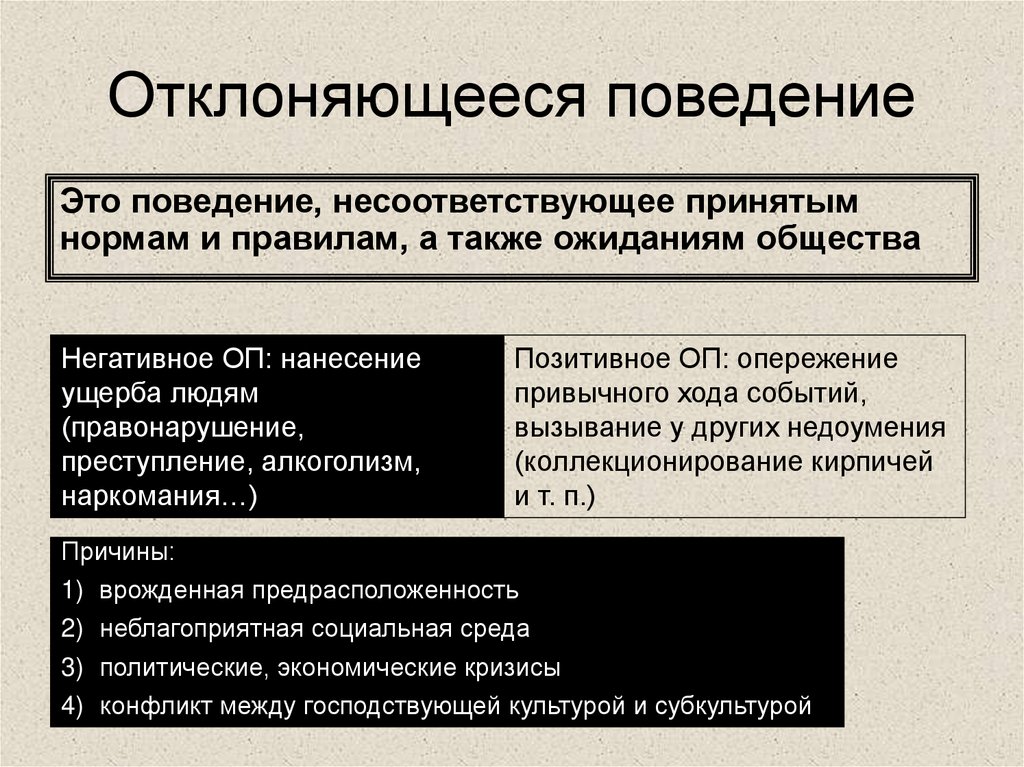 Отклоняющееся поведение

Это поведение, несоответствующее принятым нормам и правилам, а также ожиданиям общества

Негативное ОП: нанесение ущерба людям (правонарушение, преступление, алкоголизм, наркомания…)

Позитивное ОП: опережение привычного хода событий, вызывание у других недоумения (коллекционирование кирпичей и т. п.)

Причины:
1) врожденная предрасположенность
2) неблагоприятная социальная среда
3) политические, экономические кризисы
4) конфликт между господствующей культурой и субкультурой